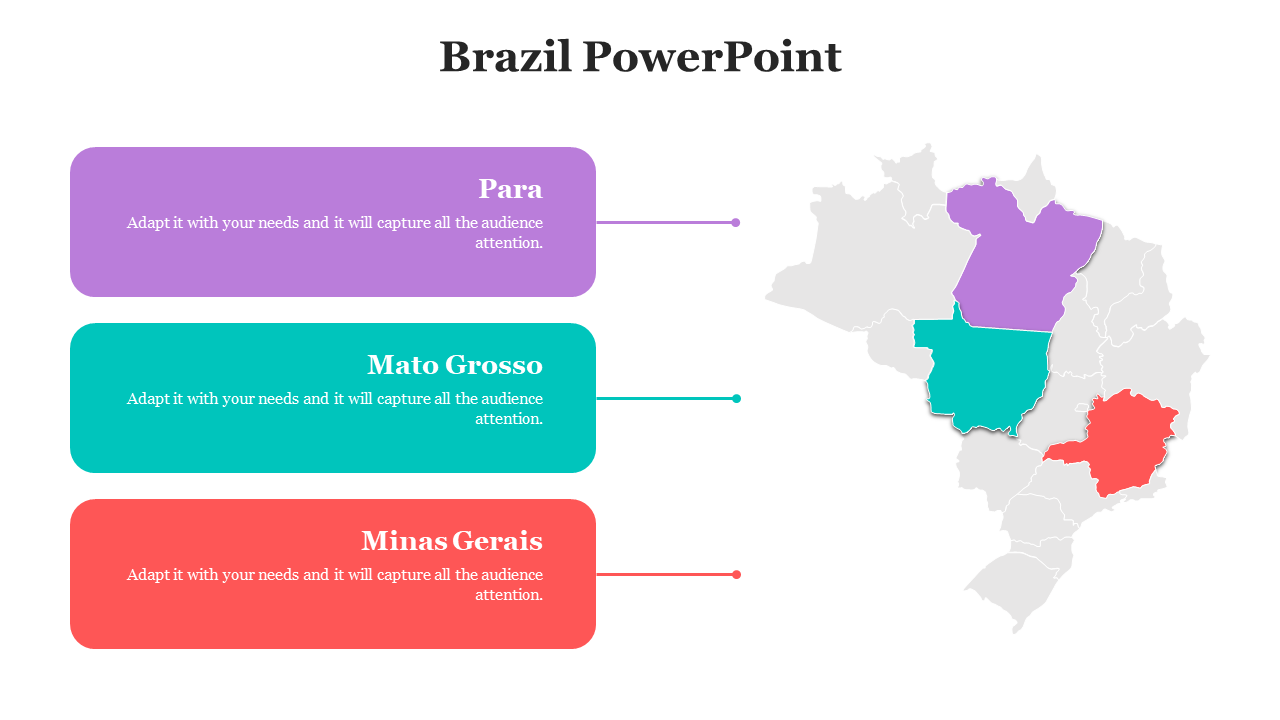 Brazil PowerPoint

Para

Adapt it with your needs and it will capture all the audience attention.

Mato Grosso

Adapt it with your needs and it will capture all the audience attention.

Minas Gerais

Adapt it with your needs and it will capture all the audience attention.